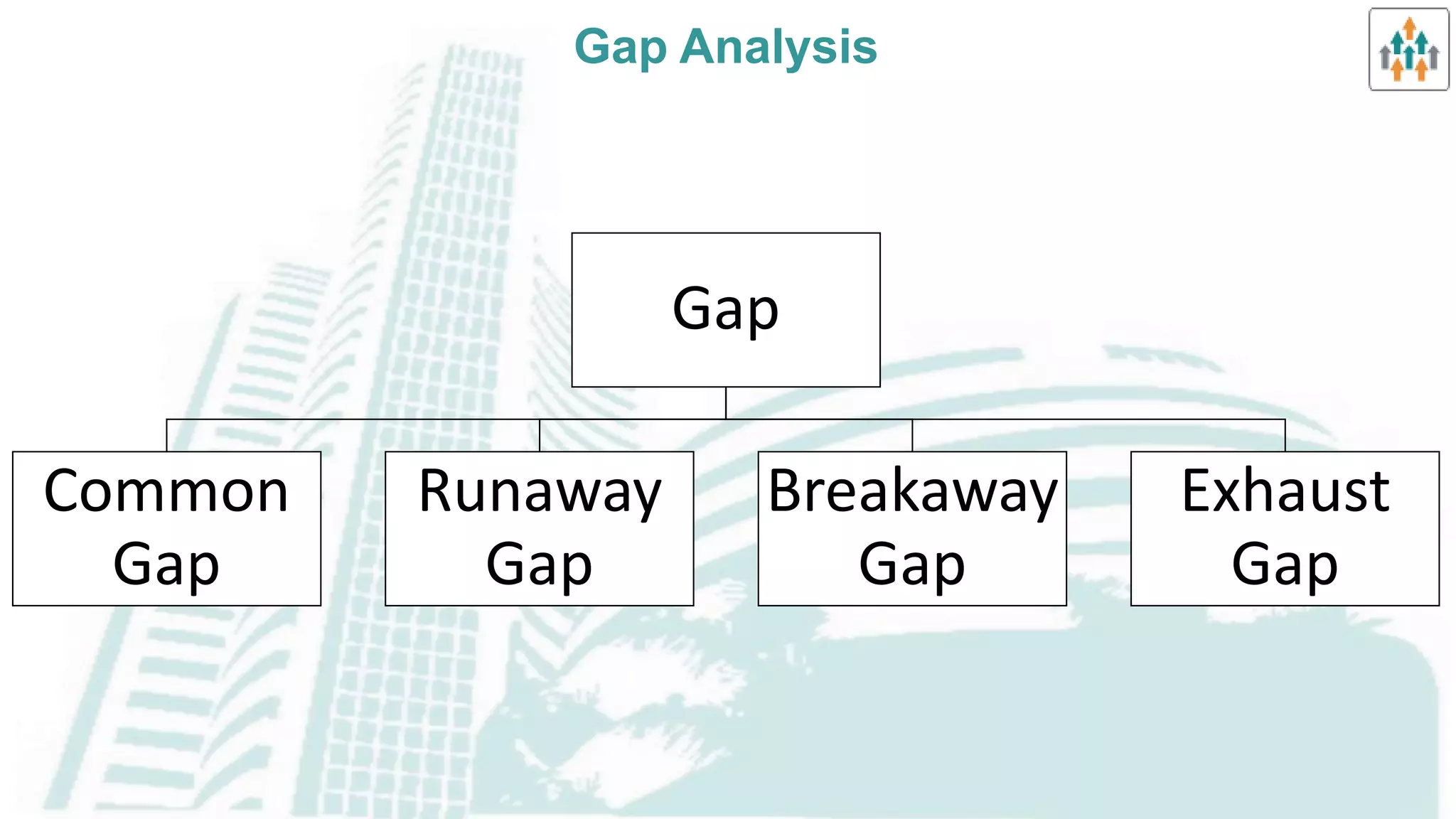 Gap Analysis

Gap

Common Gap

Runaway Gap

Breakaway Gap

Exhaust Gap